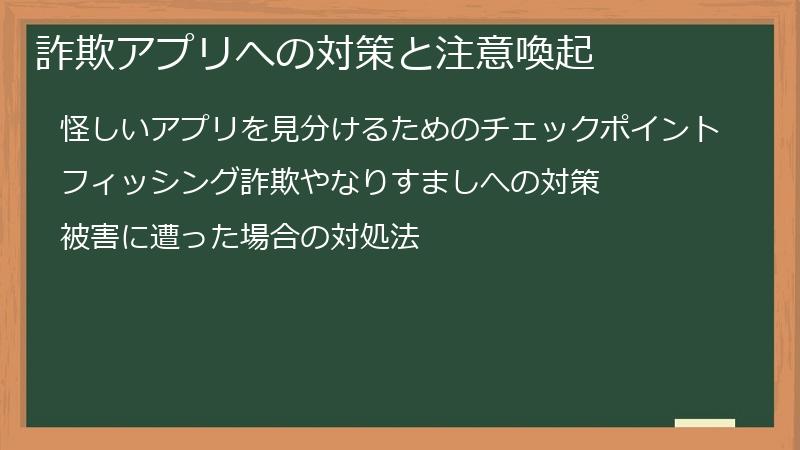 詐欺アプリへの対策と注意喚起

怪しいアプリを見分けるためのチェックポイント

フィッシング詐欺やなりすましへの対策

被害に遭った場合の対処法